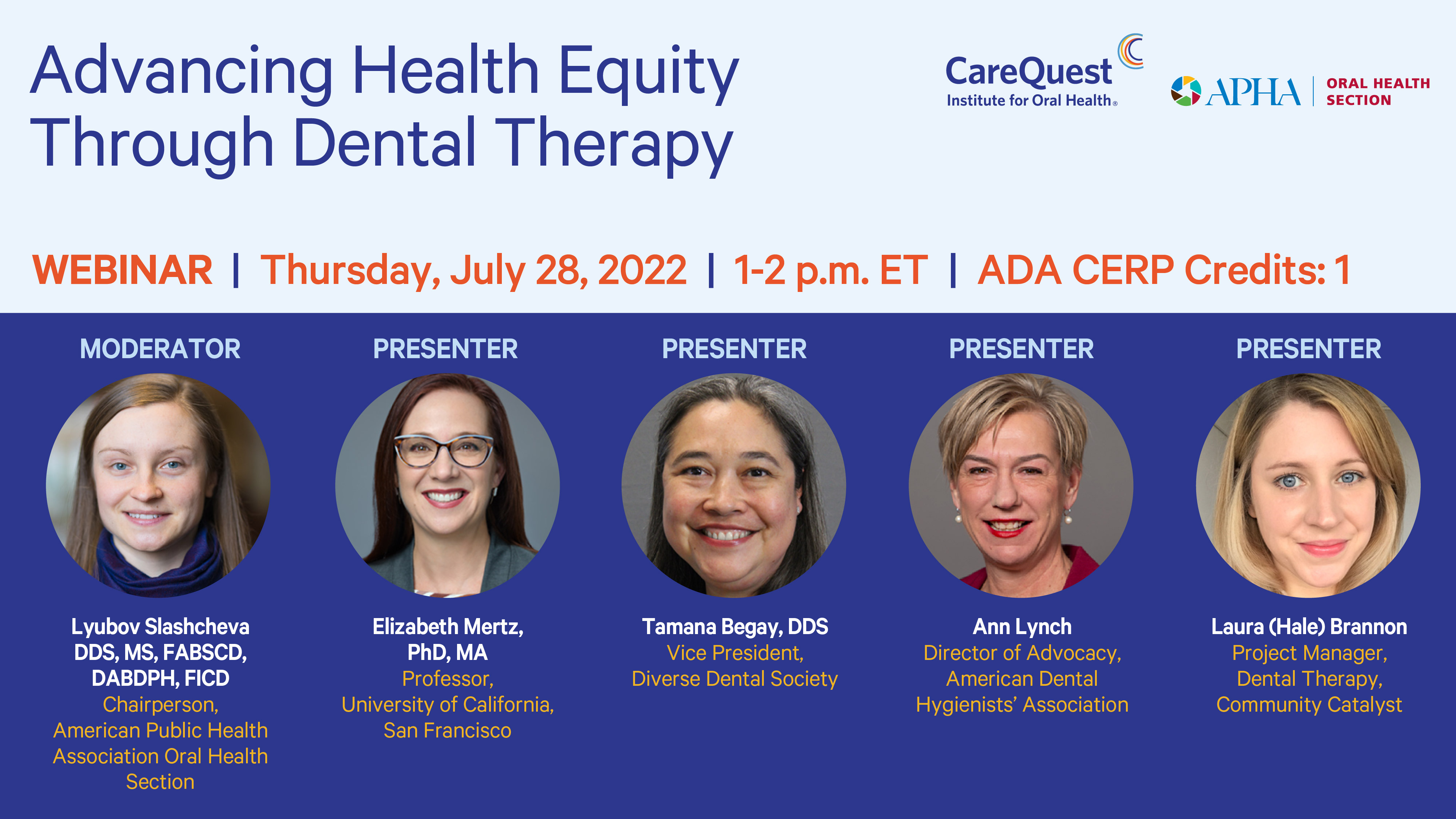 Advancing Health Equity Through Dental Therapy

CareQuest Institute for Oral Health®

APHA | ORAL HEALTH SECTION

WEBINAR | Thursday, July 28, 2022 | 1-2 p.m. ET | ADA CERP Credits: 1

MODERATOR

Lyubov Slashcheva DDS, MS, FABSCD, DABDPH, FICD
Chairperson, American Public Health Association Oral Health Section

PRESENTER

Elizabeth Mertz, PhD, MA
Professor, University of California, San Francisco

PRESENTER

Tamana Begay, DDS
Vice President, Diverse Dental Society

PRESENTER

Ann Lynch
Director of Advocacy, American Dental Hygienists' Association

PRESENTER

Laura (Hale) Brannon
Project Manager, Dental Therapy, Community Catalyst